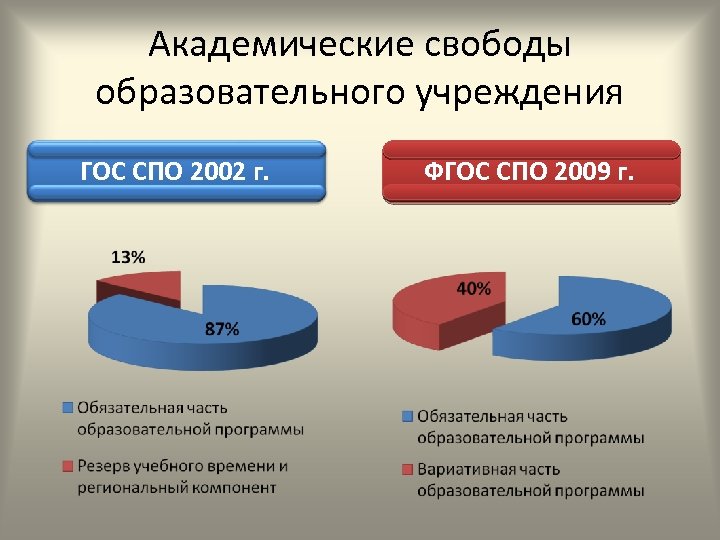 Академические свободы образовательного учреждения

ГОС СПО 2002 г.

13%

87%

Обязательная часть образовательной программы

Резерв учебного времени и региональный компонент

ФГОС СПО 2009 г.

40%

60%

Обязательная часть образовательной программы

Вариативная часть образовательной программы